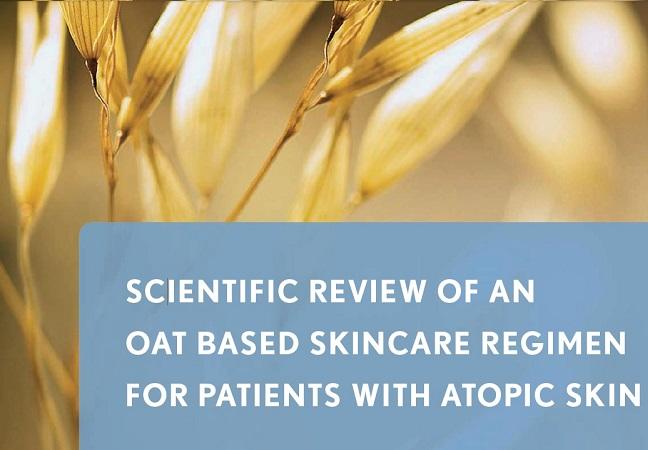 SCIENTIFIC REVIEW OF AN OAT BASED SKINCARE REGIMEN FOR PATIENTS WITH ATOPIC SKIN